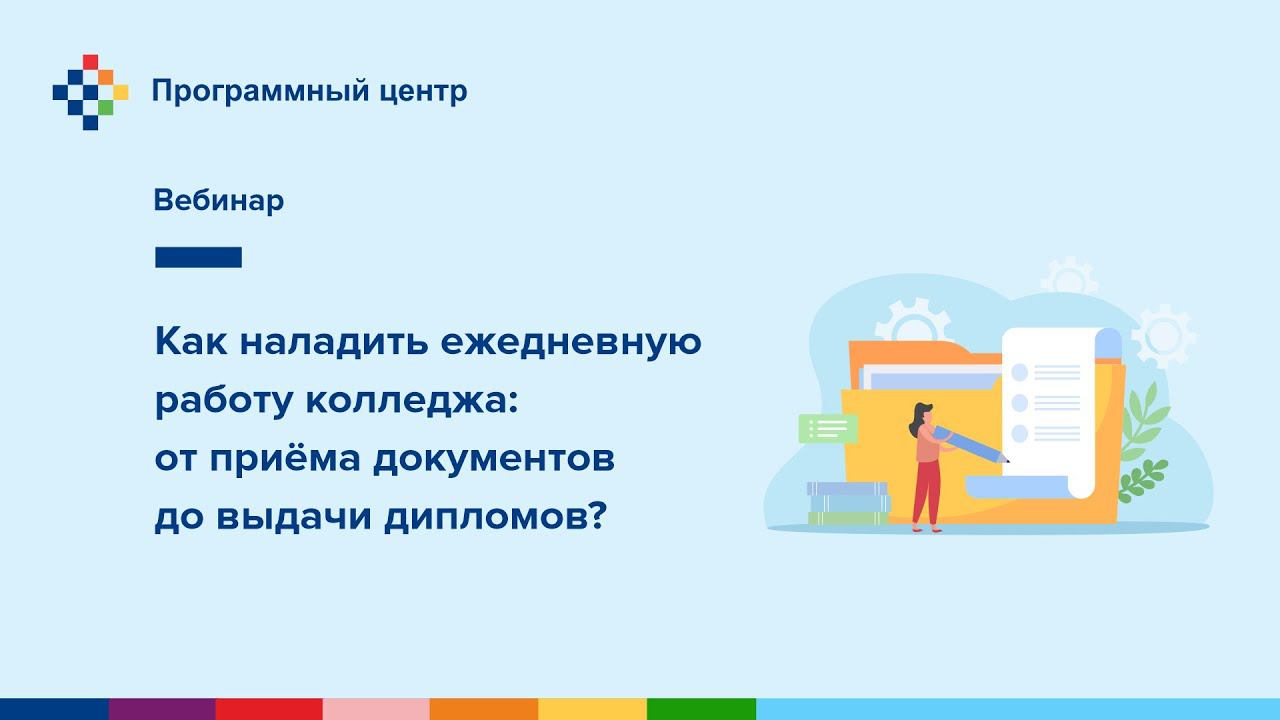 Программный центр

Вебинар

Как наладить ежедневную работу колледжа: от приёма документов до выдачи дипломов?